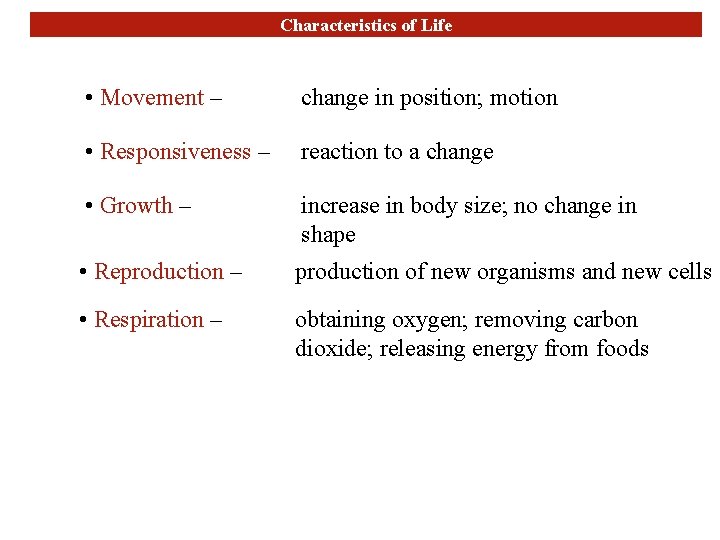 Characteristics of Life

• Movement – change in position; motion

• Responsiveness – reaction to a change

• Growth – increase in body size; no change in shape

• Reproduction – production of new organisms and new cells

• Respiration – obtaining oxygen; removing carbon dioxide; releasing energy from foods